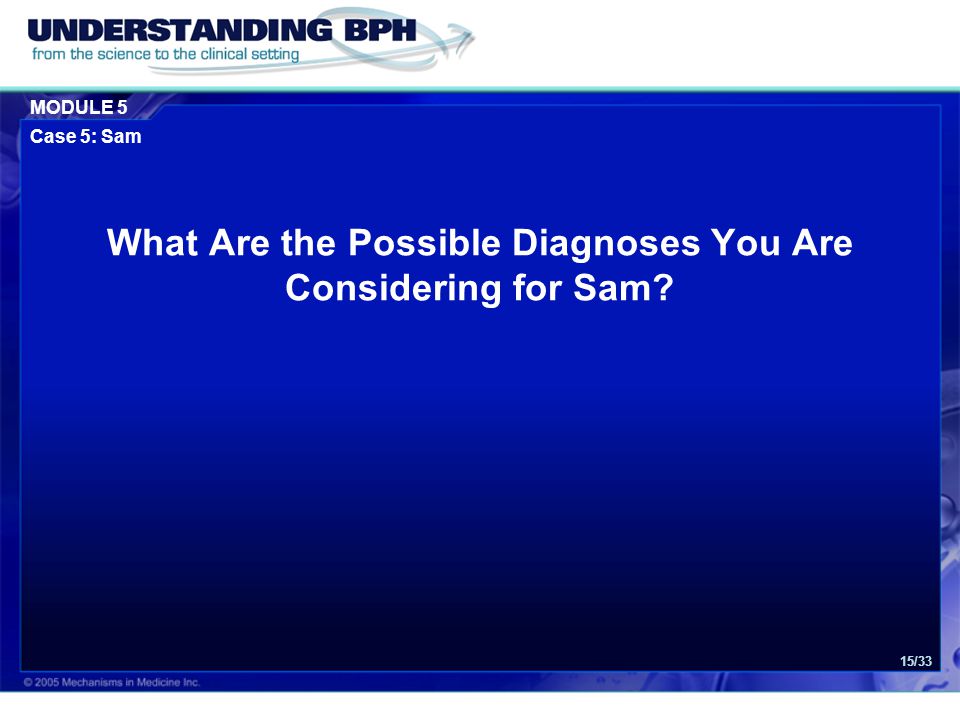 UNDERSTANDING BPH
from the science to the clinical setting

MODULE 5
Case 5: Sam

What Are the Possible Diagnoses You Are Considering for Sam?

15/33

© 2005 Mechanisms in Medicine Inc.